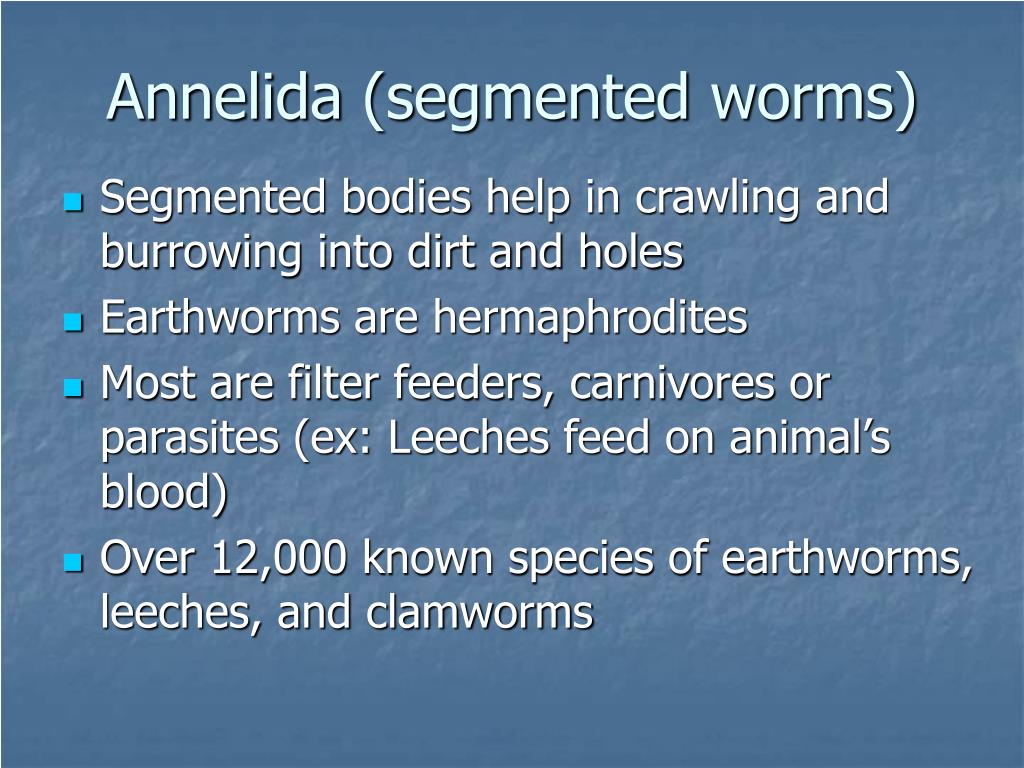 Annelida (segmented worms)

- Segmented bodies help in crawling and burrowing into dirt and holes
- Earthworms are hermaphrodites
- Most are filter feeders, carnivores or parasites (ex: Leeches feed on animal’s blood)
- Over 12,000 known species of earthworms, leeches, and clamworms